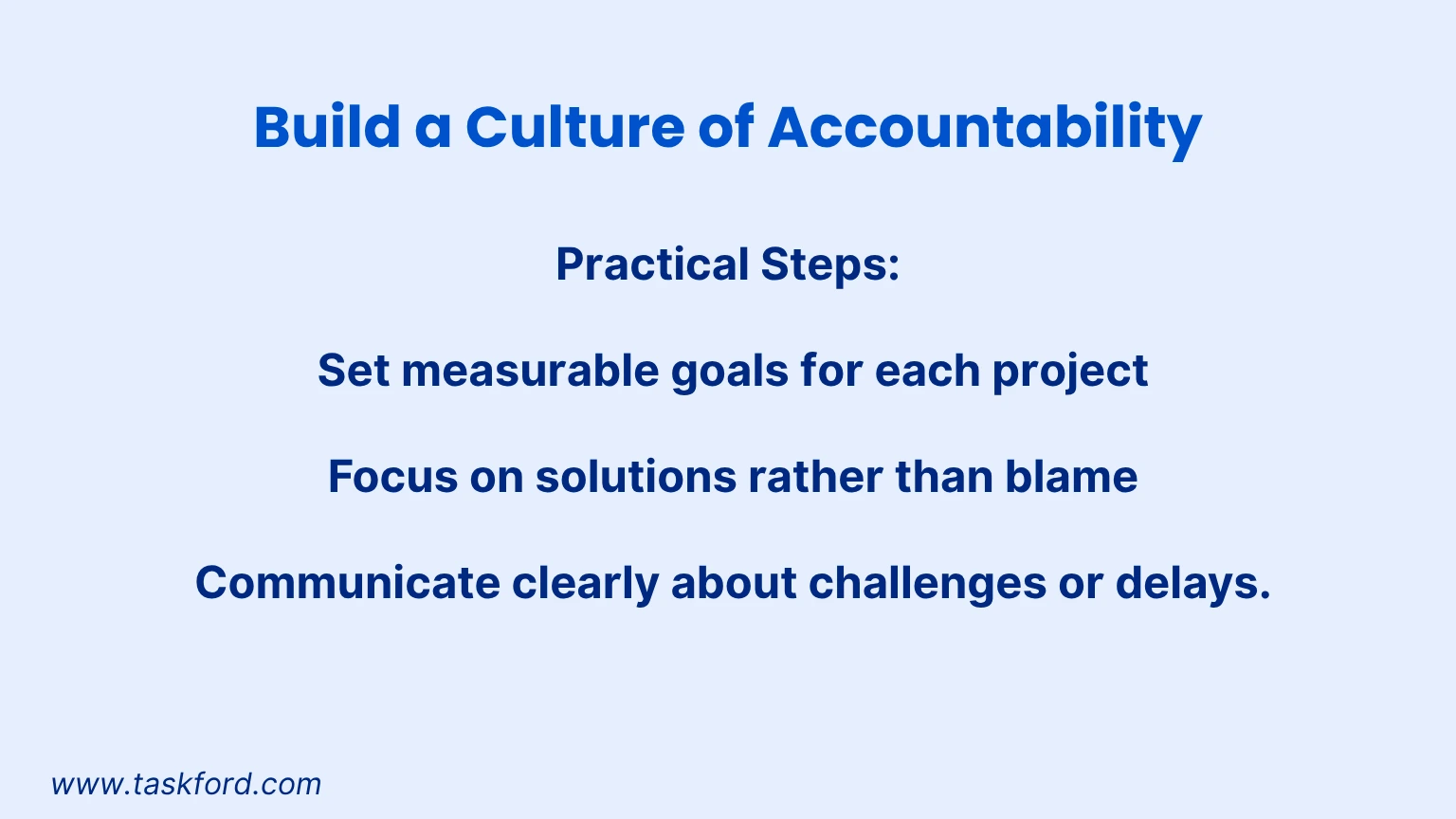 Build a Culture of Accountability

Practical Steps:

Set measurable goals for each project

Focus on solutions rather than blame

Communicate clearly about challenges or delays.

www.taskford.com